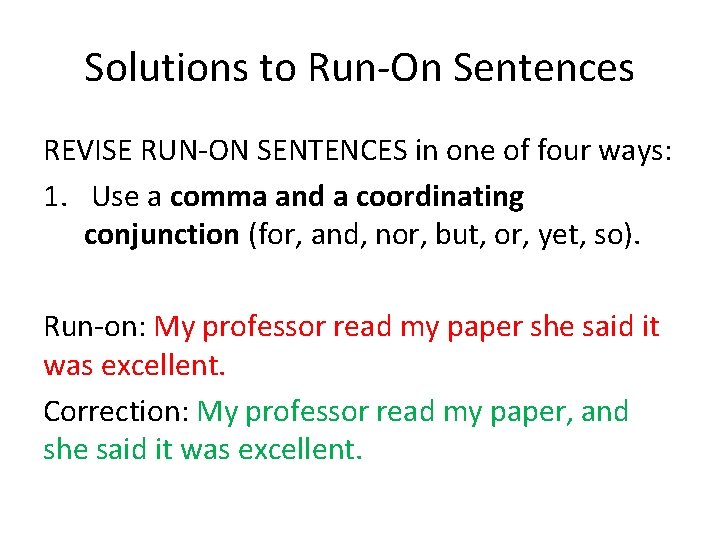 Solutions to Run-On Sentences

REVISE RUN-ON SENTENCES in one of four ways:

1. Use a comma and a coordinating conjunction (for, and, nor, but, or, yet, so).

Run-on: My professor read my paper she said it was excellent.

Correction: My professor read my paper, and she said it was excellent.